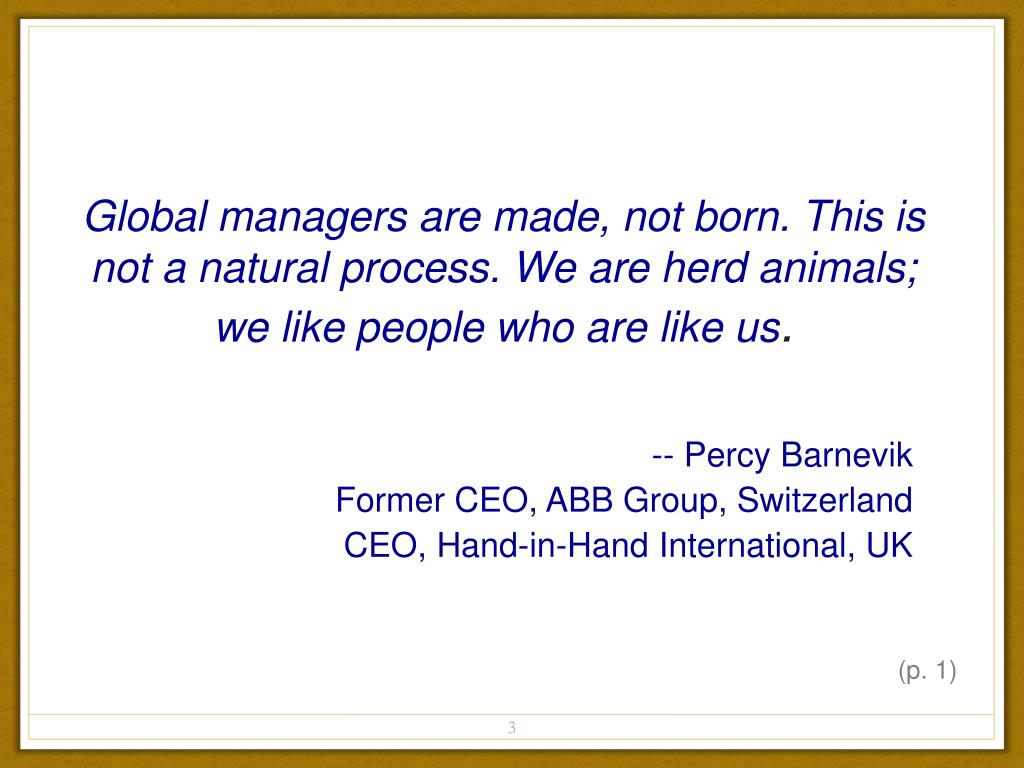 Global managers are made, not born. This is not a natural process. We are herd animals; we like people who are like us.

-- Percy Barnevik
Former CEO, ABB Group, Switzerland
CEO, Hand-in-Hand International, UK

(p. 1)

3